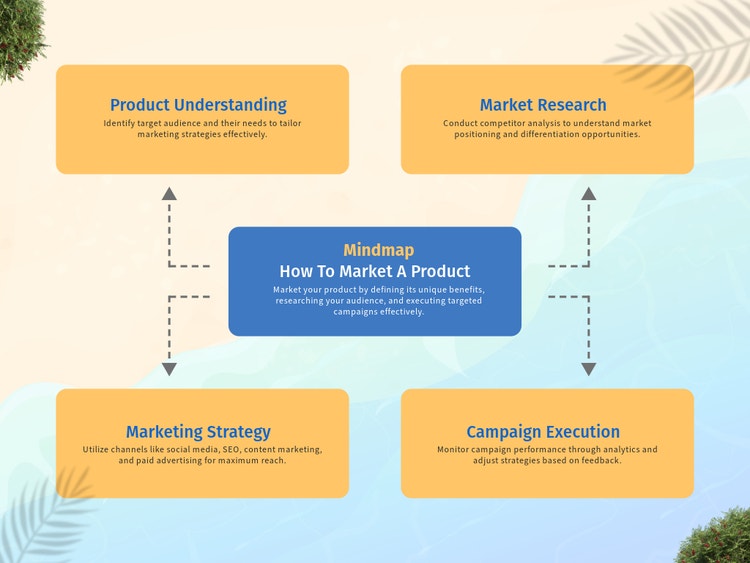 Product Understanding

Identify target audience and their needs to tailor marketing strategies effectively.

Market Research

Conduct competitor analysis to understand market positioning and differentiation opportunities.

Mindmap

How To Market A Product

Market your product by defining its unique benefits, researching your audience, and executing targeted campaigns effectively.

Marketing Strategy

Utilize channels like social media, SEO, content marketing, and paid advertising for maximum reach.

Campaign Execution

Monitor campaign performance through analytics and adjust strategies based on feedback.